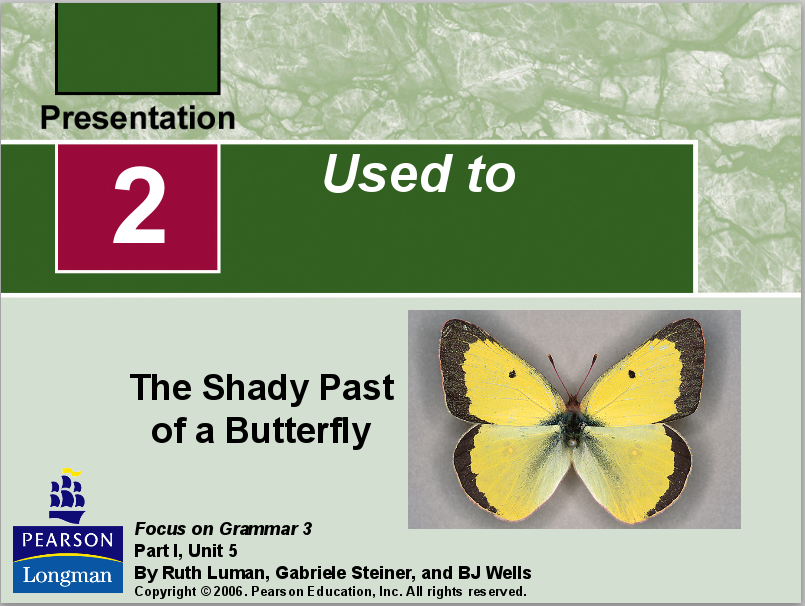 Presentation

2

Used to

The Shady Past of a Butterfly

PEARSON
Longman

Focus on Grammar 3
Part I, Unit 5
By Ruth Luman, Gabriele Steiner, and BJ Wells
Copyright © 2006. Pearson Education, Inc. All rights reserved.